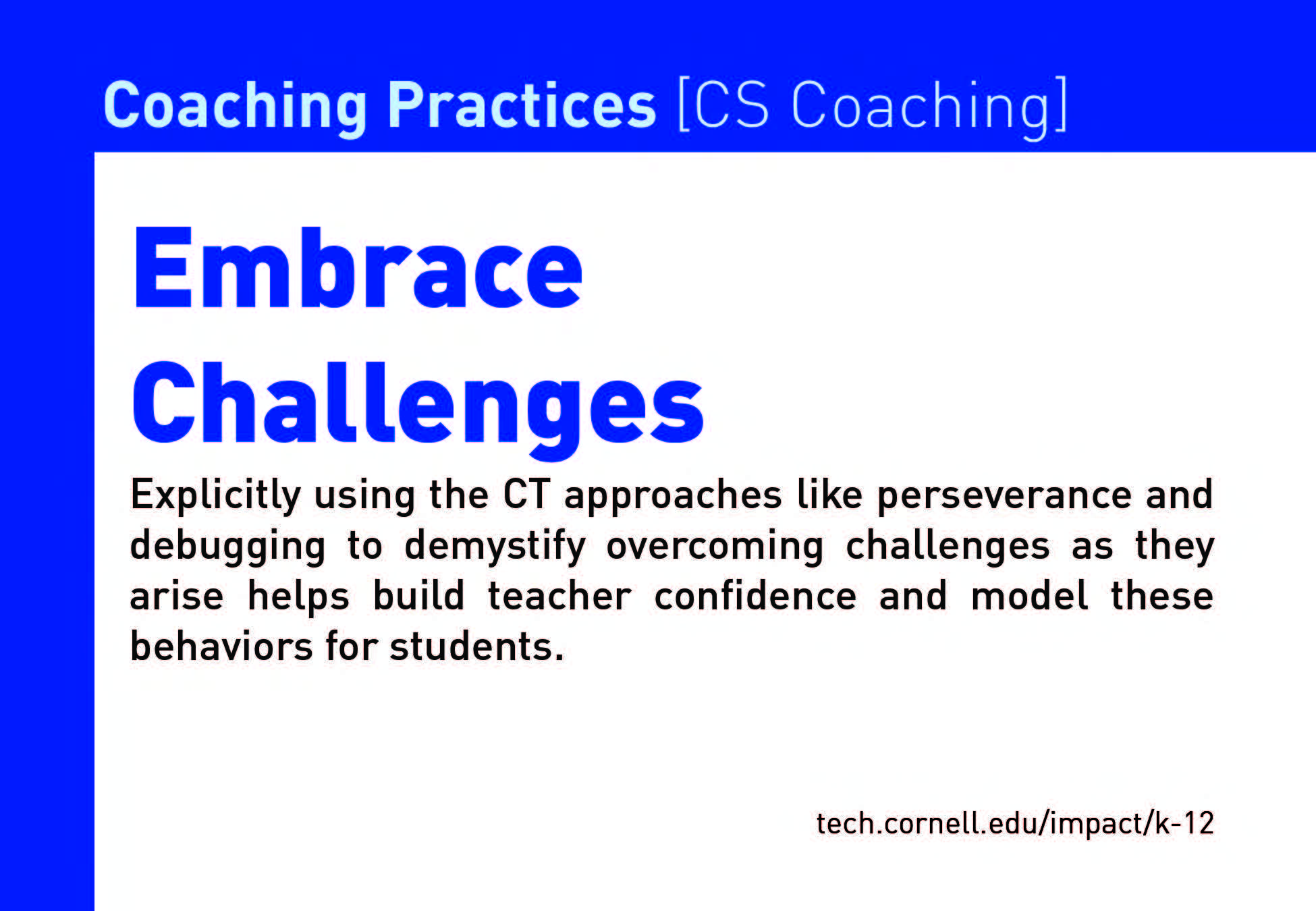 Coaching Practices [CS Coaching]

Embrace Challenges

Explicitly using the CT approaches like perseverance and debugging to demystify overcoming challenges as they arise helps build teacher confidence and model these behaviors for students.

tech.cornell.edu/impact/k-12